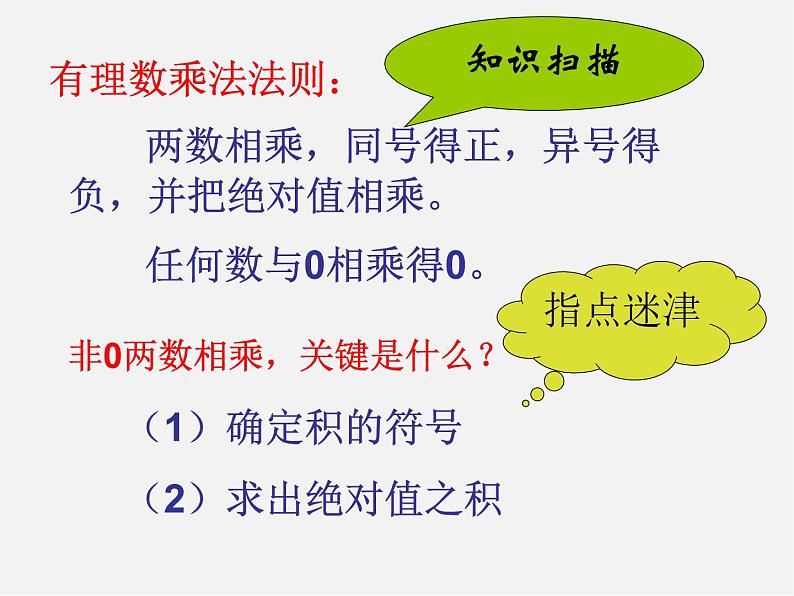 有理数乘法法则：

知识扫描

两数相乘，同号得正，异号得负，并把绝对值相乘。

任何数与0相乘得0。

指点迷津

非0两数相乘，关键是什么？

（1）确定积的符号

（2）求出绝对值之积